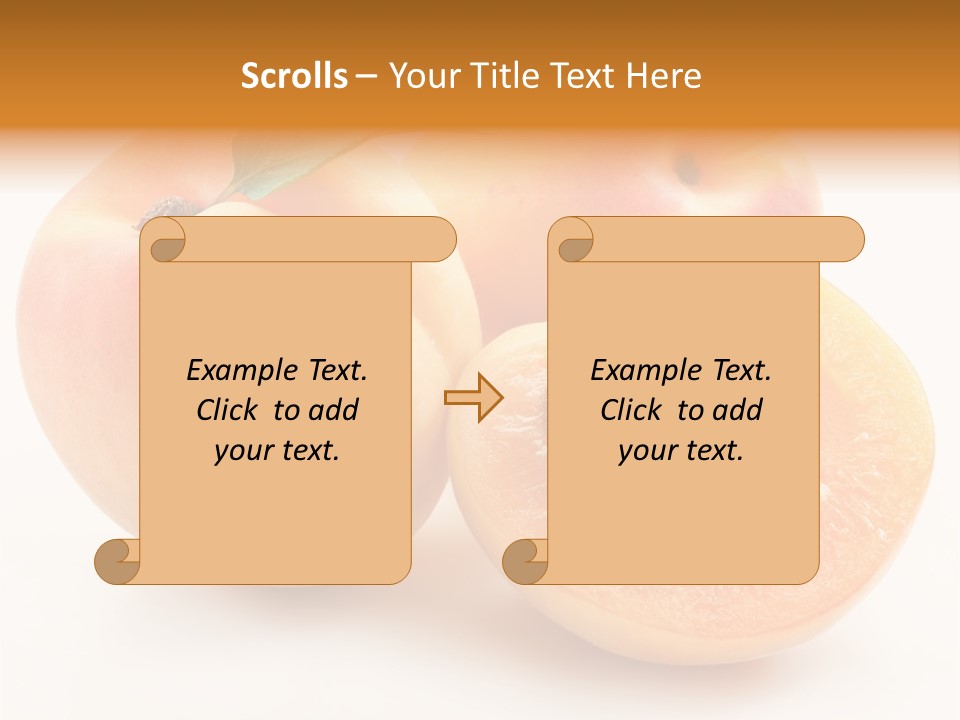 Scrolls – Your Title Text Here

Example Text. Click to add your text.

Example Text. Click to add your text.